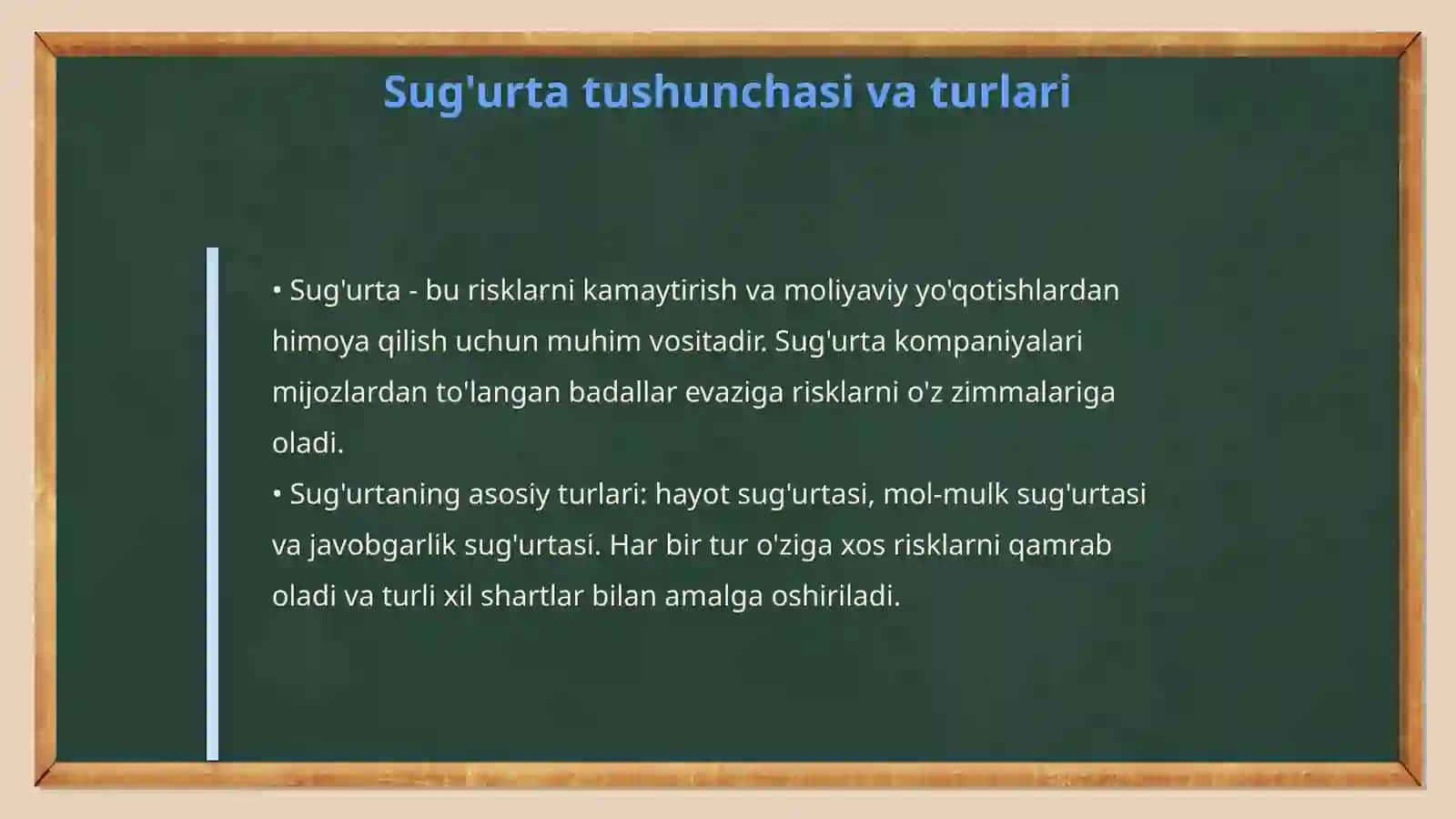 Sug'urta tushunchasi va turlari

• Sug'urta - bu risklarni kamaytirish va moliyaviy yo'qotishlardan himoya qilish uchun muhim vositadir. Sug'urta kompaniyalari mijozlardan to'langan badallar evaziga risklarni o'z zimmalariga oladi.
• Sug'urtaning asosiy turlari: hayot sug'urtasi, mol-mulk sug'urtasi va javobgarlik sug'urtasi. Har bir tur o'ziga xos risklarni qamrab oladi va turli xil shartlar bilan amalga oshiriladi.